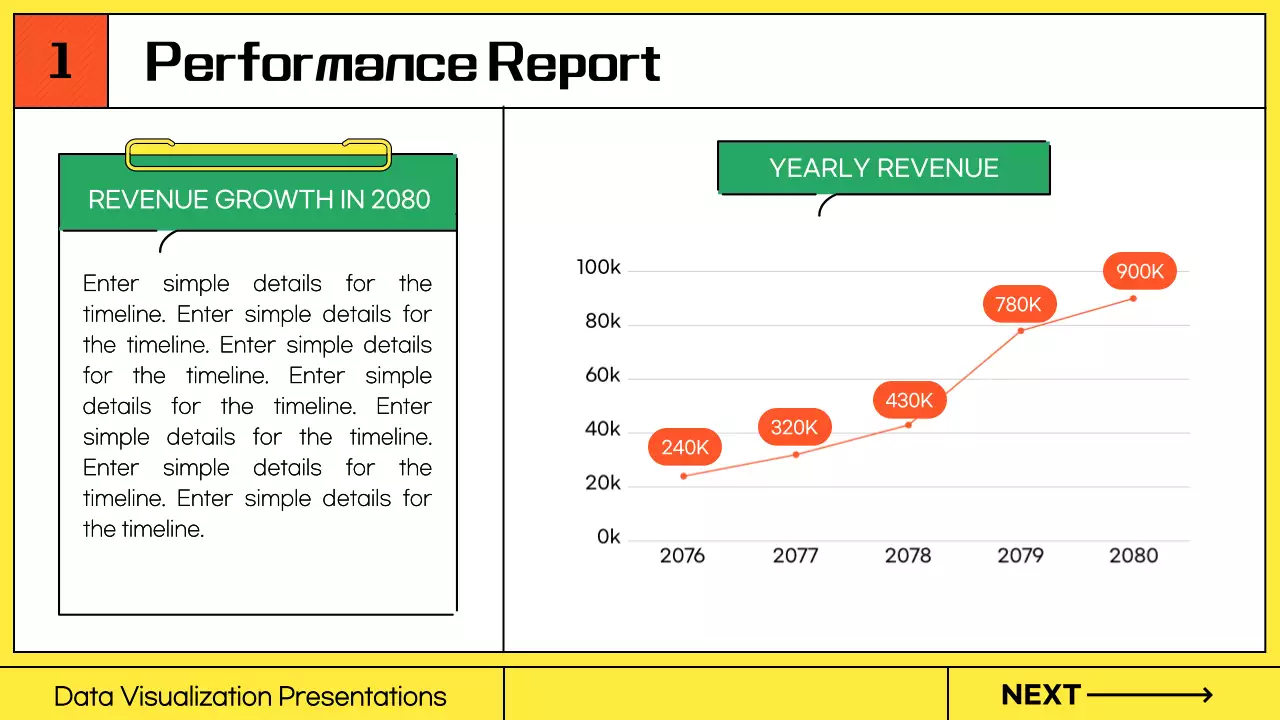 1

Performance Report

REVENUE GROWTH IN 2080

Enter simple details for the timeline. Enter simple details for the timeline. Enter simple details for the timeline. Enter simple details for the timeline. Enter simple details for the timeline. Enter simple details for the timeline. Enter simple details for the timeline.

YEARLY REVENUE

100k
80k
60k
40k
20k
0k

240K
320K
430K
780K
900K

2076
2077
2078
2079
2080

Data Visualization Presentations

NEXT